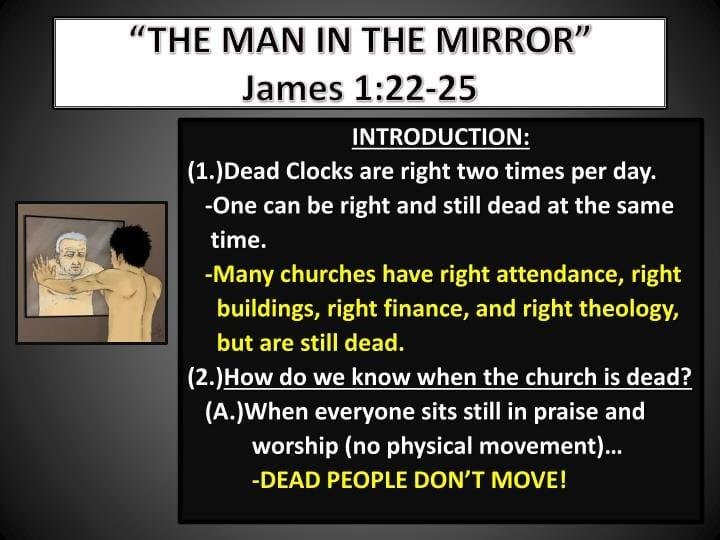 "THE MAN IN THE MIRROR"
James 1:22-25

INTRODUCTION:

(1.)Dead Clocks are right two times per day.

-One can be right and still dead at the same time.

-Many churches have right attendance, right buildings, right finance, and right theology, but are still dead.

(2.)How do we know when the church is dead?

(A.)When everyone sits still in praise and worship (no physical movement)...

-DEAD PEOPLE DON'T MOVE!